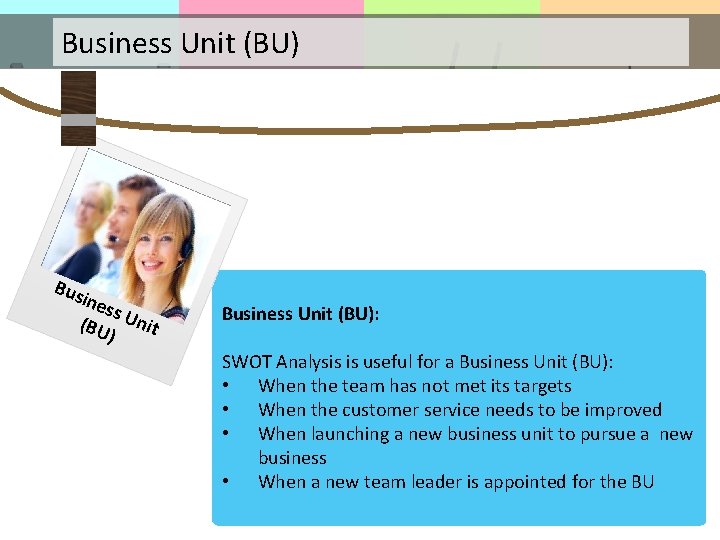 Business Unit (BU)

Business Unit (BU)

Business Unit (BU):

SWOT Analysis is useful for a Business Unit (BU):
• When the team has not met its targets
• When the customer service needs to be improved
• When launching a new business unit to pursue a new business
• When a new team leader is appointed for the BU